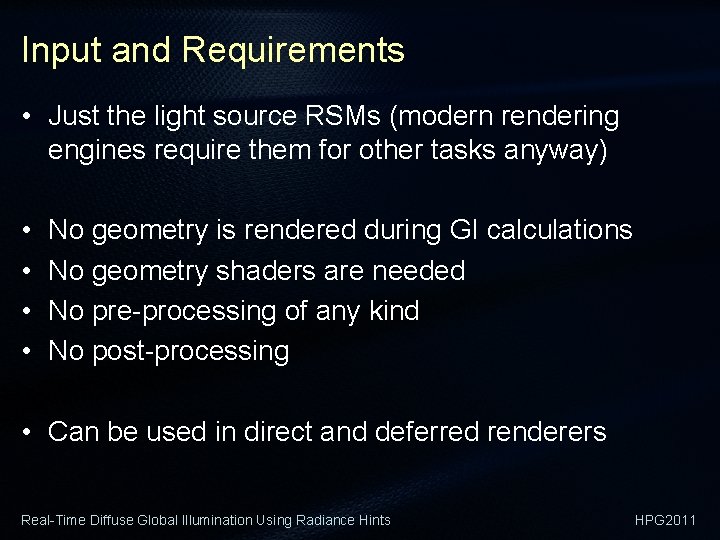 Input and Requirements

• Just the light source RSMs (modern rendering engines require them for other tasks anyway)

• No geometry is rendered during GI calculations
• No geometry shaders are needed
• No pre-processing of any kind
• No post-processing

• Can be used in direct and deferred renderers

Real-Time Diffuse Global Illumination Using Radiance Hints

HPG2011